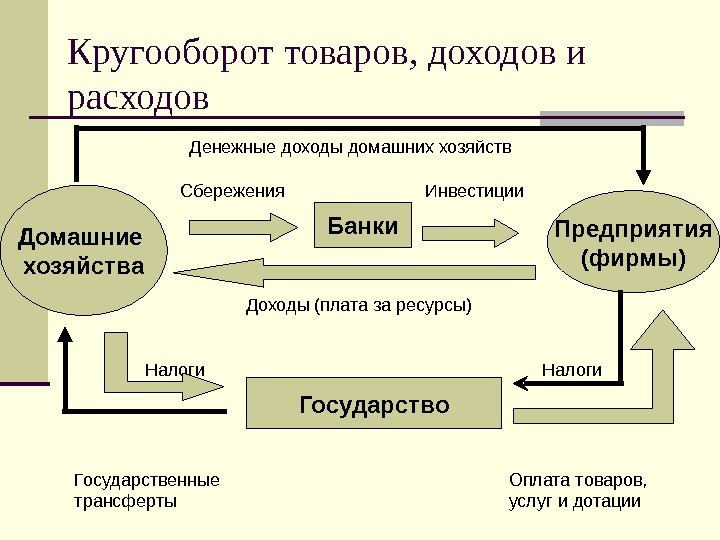 Кругооборот товаров, доходов и расходов

Денежные доходы домашних хозяйств

Сбережения

Инвестиции

Домашние хозяйства

Банки

Предприятия (фирмы)

Доходы (плата за ресурсы)

Налоги

Налоги

Государство

Государственные трансферты

Оплата товаров, услуг и дотации